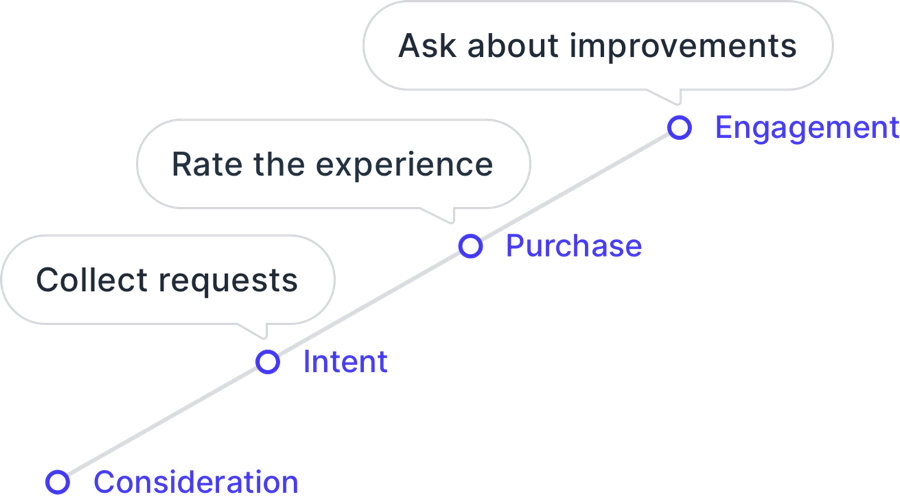 Ask about improvements

Engagement

Rate the experience

Purchase

Collect requests

Intent

Consideration